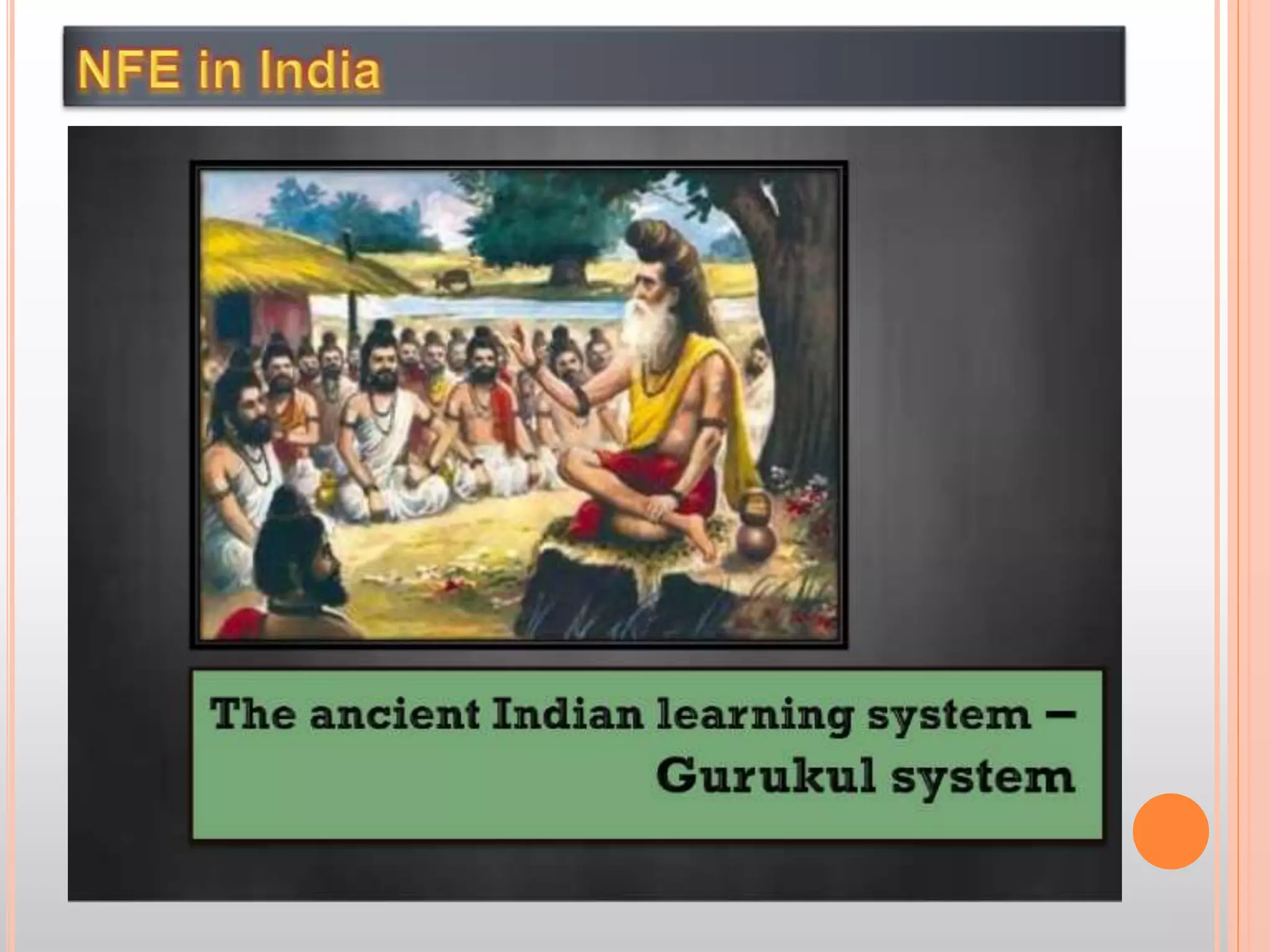 NFE in India

The ancient Indian learning system – Gurukul system